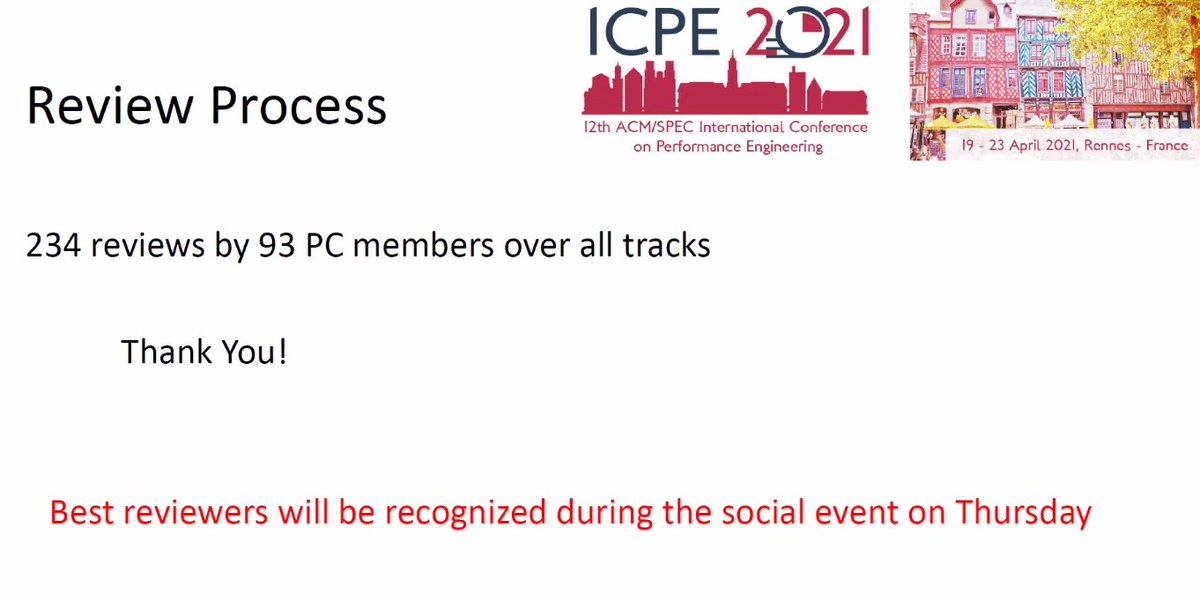 Review Process

ICPE 2021

12th ACM/SPEC International Conference on Performance Engineering

19 - 23 April 2021, Rennes - France

234 reviews by 93 PC members over all tracks

Thank You!

Best reviewers will be recognized during the social event on Thursday